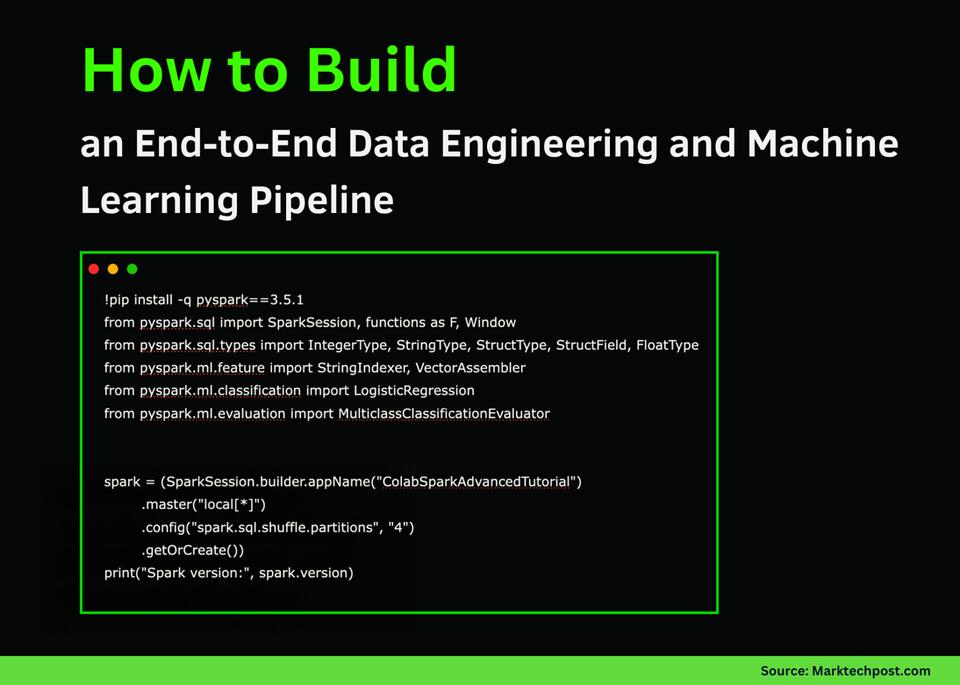 How to Build

an End-to-End Data Engineering and Machine Learning Pipeline

!pip install -q pyspark==3.5.1
from pyspark.sql import SparkSession, functions as F, Window
from pyspark.sql.types import IntegerType, StringType, StructType, StructField, FloatType
from pyspark.ml.feature import StringIndexer, VectorAssembler
from pyspark.ml.classification import LogisticRegression
from pyspark.ml.evaluation import MulticlassClassificationEvaluator

spark = (SparkSession.builder.appName("ColabSparkAdvancedTutorial")
 .master("local[*]")
 .config("spark.sql.shuffle.partitions", "4")
 .getOrCreate())
print("Spark version:", spark.version)

Source: Marktechpost.com